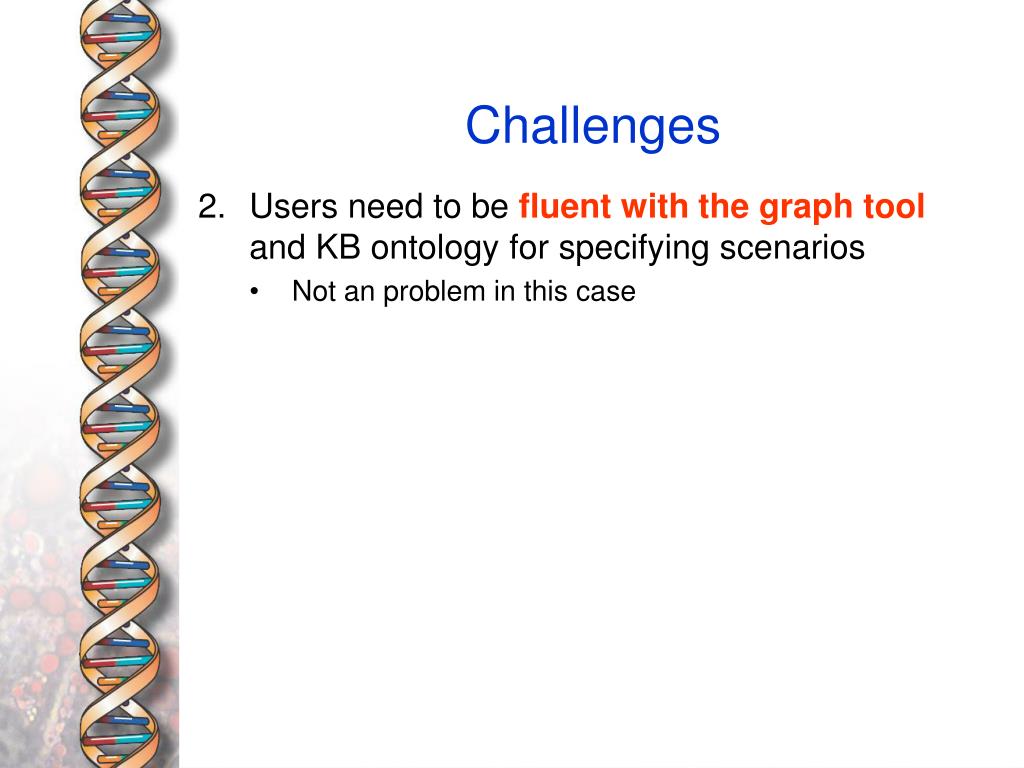 Challenges

2. Users need to be fluent with the graph tool and KB ontology for specifying scenarios

• Not an problem in this case